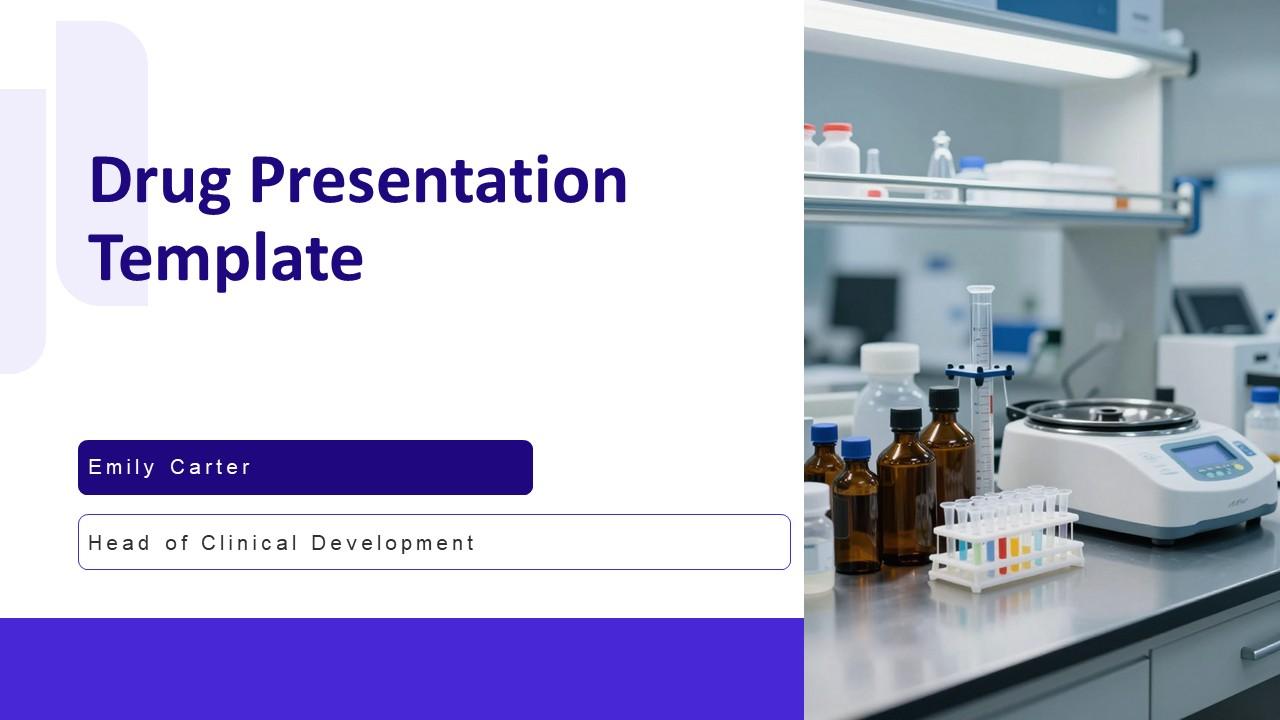 Drug Presentation Template

Emily Carter

Head of Clinical Development